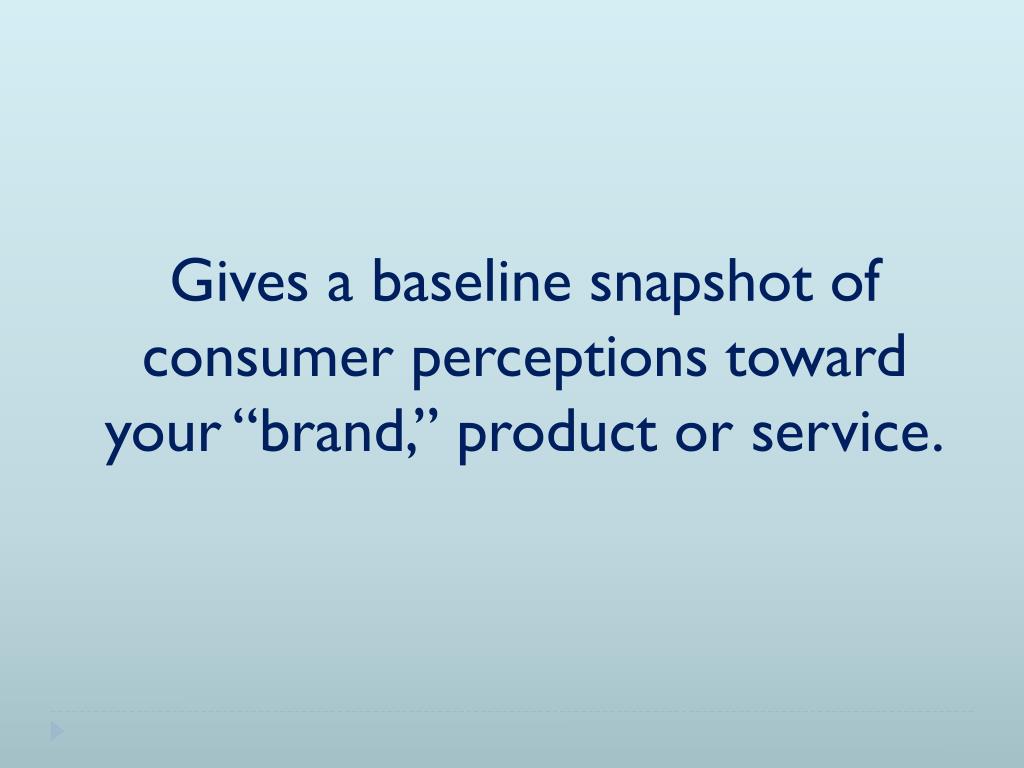 Gives a baseline snapshot of consumer perceptions toward your “brand,” product or service.